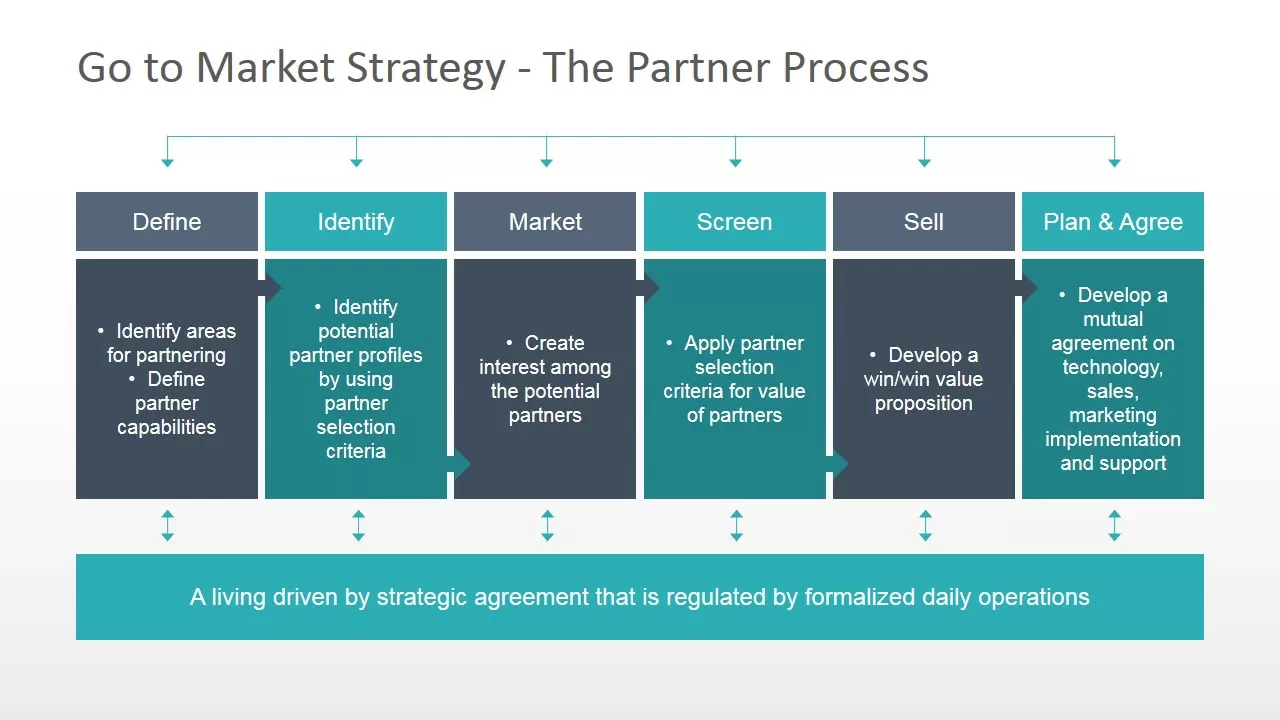 Go to Market Strategy - The Partner Process

Define

• Identify areas for partnering
• Define partner capabilities

Identify

• Identify potential partner profiles by using partner selection criteria

Market

• Create interest among the potential partners

Screen

• Apply partner selection criteria for value of partners

Sell

• Develop a win/win value proposition

Plan & Agree

• Develop a mutual agreement on technology, sales, marketing implementation and support

A living driven by strategic agreement that is regulated by formalized daily operations